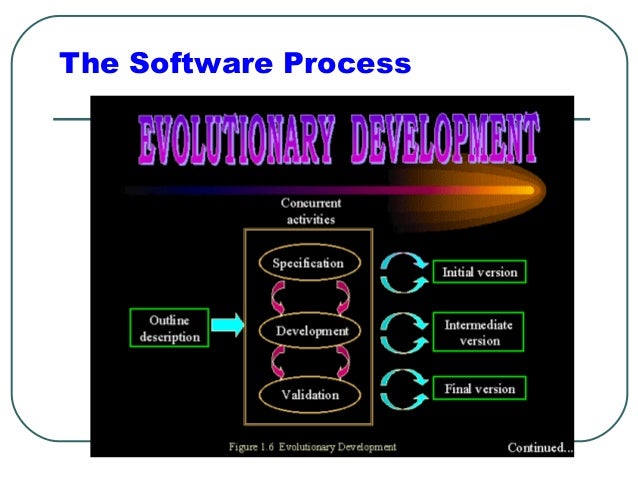 The Software Process

EVOLUTIONARY DEVELOPMENT

Concurrent activities

Outline description

Specification

Development

Validation

Initial version

Intermediate version

Final version

Figure 1.6 Evolutionary Development

Continued...